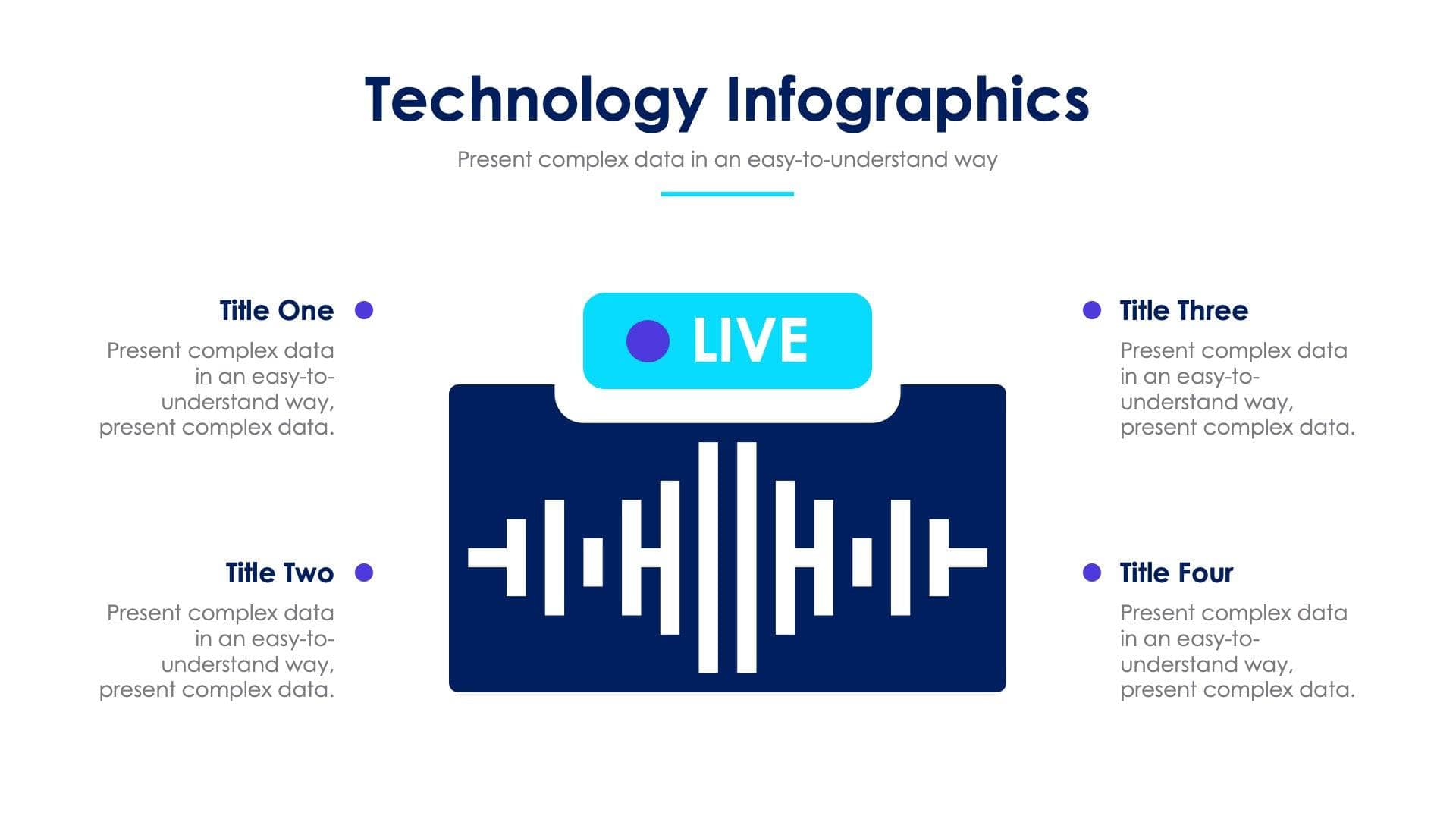 Technology Infographics

Present complex data in an easy-to-understand way

Title One

Present complex data in an easy-to-understand way, present complex data.

Title Two

Present complex data in an easy-to-understand way, present complex data.

LIVE

Title Three

Present complex data in an easy-to-understand way, present complex data.

Title Four

Present complex data in an easy-to-understand way, present complex data.